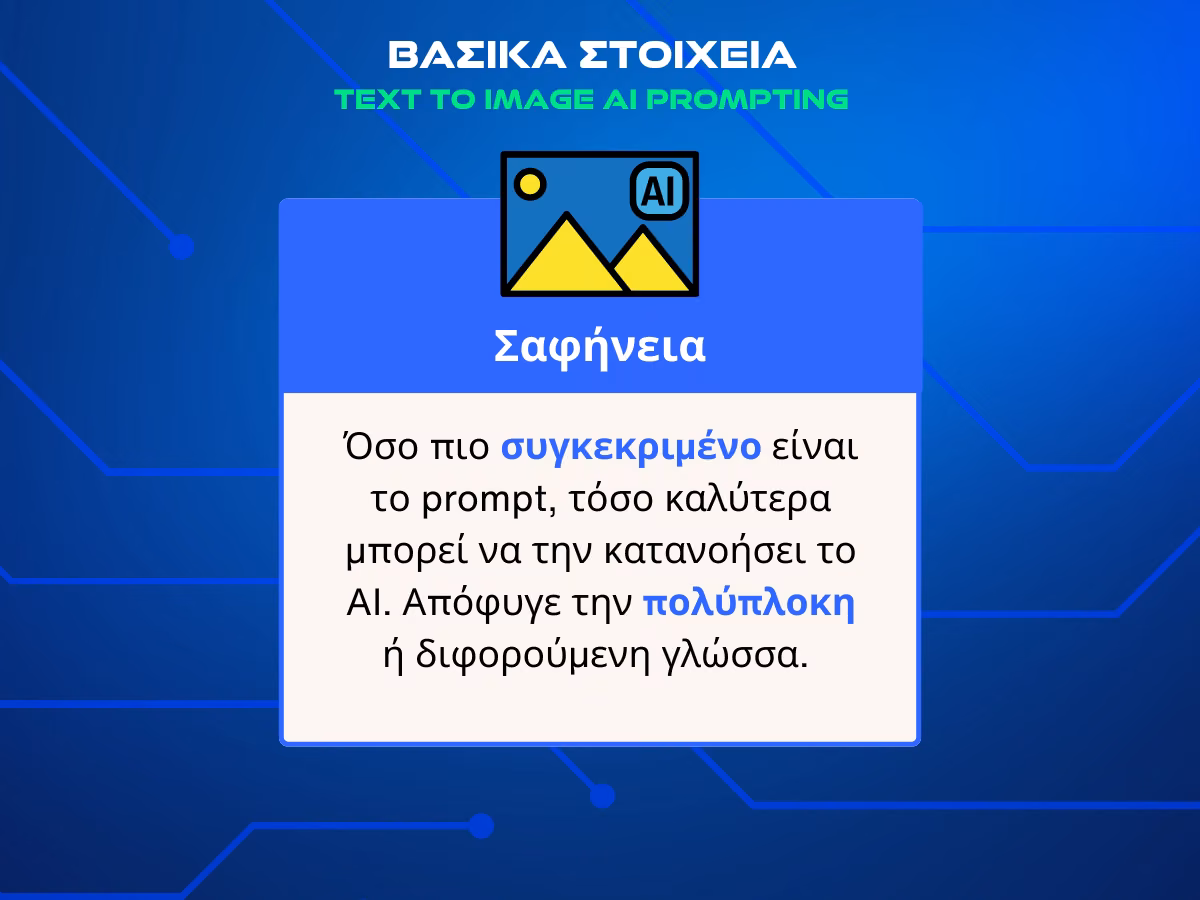 ΒΑΣΙΚΑ ΣΤΟΙΧΕΙΑ
TEXT TO IMAGE AI PROMPTING

AI

Σαφήνεια

Όσο πιο συγκεκριμένο είναι το prompt, τόσο καλύτερα μπορεί να την κατανοήσει το AI. Απόφυγε την πολύπλοκη ή διφορούμενη γλώσσα.